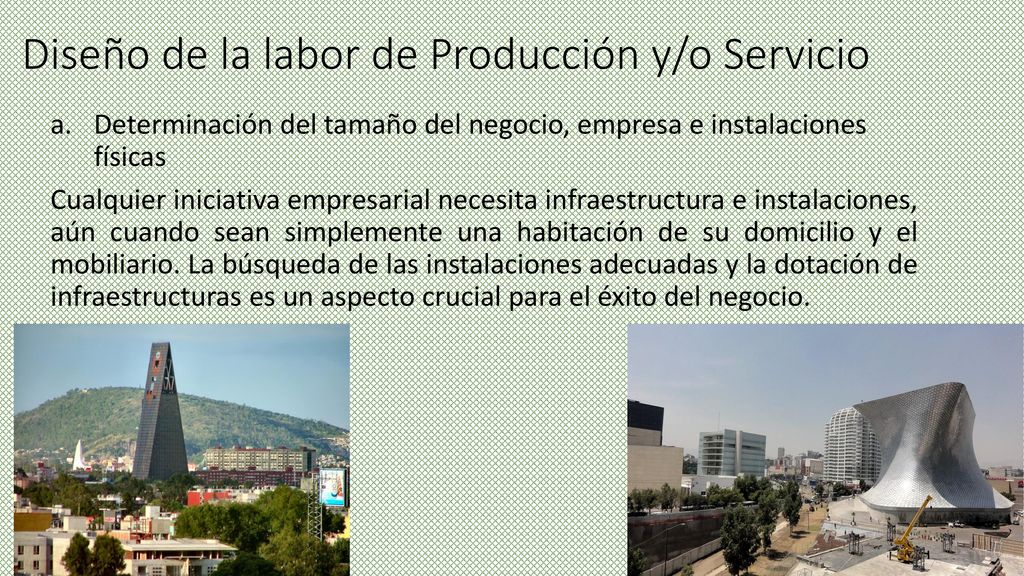 Diseño de la labor de Producción y/o Servicio

a. Determinación del tamaño del negocio, empresa e instalaciones físicas

Cualquier iniciativa empresarial necesita infraestructura e instalaciones, aún cuando sean simplemente una habitación de su domicilio y el mobiliario. La búsqueda de las instalaciones adecuadas y la dotación de infraestructuras es un aspecto crucial para el éxito del negocio.